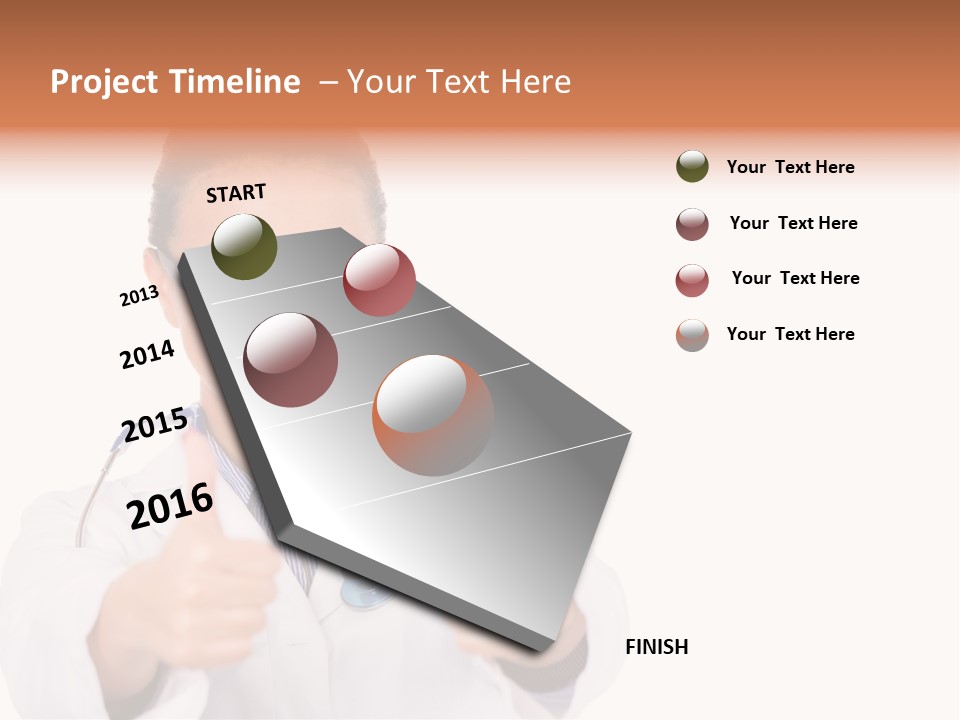 Project Timeline – Your Text Here

START

2013

2014

2015

2016

FINISH

Your Text Here

Your Text Here

Your Text Here

Your Text Here